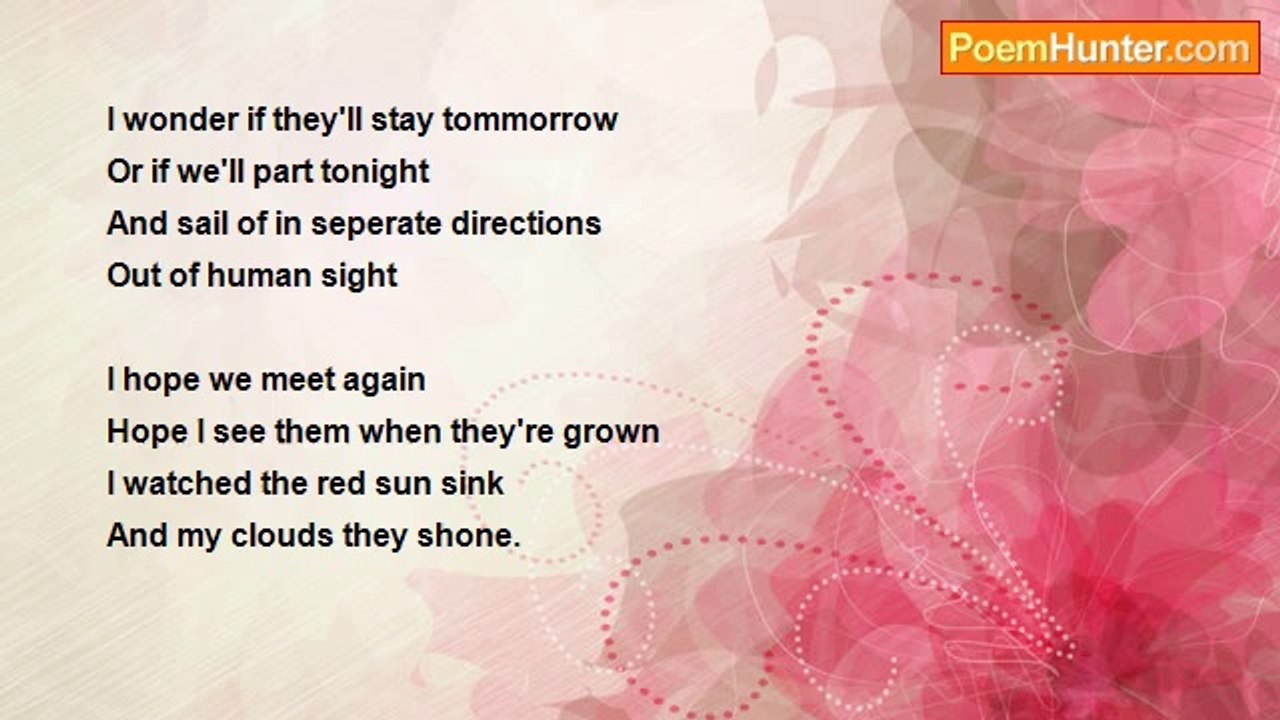 PoemHunter.com

I wonder if they'll stay tommorrow
Or if we'll part tonight
And sail of in seperate directions
Out of human sight

I hope we meet again
Hope I see them when they're grown
I watched the red sun sink
And my clouds they shone.